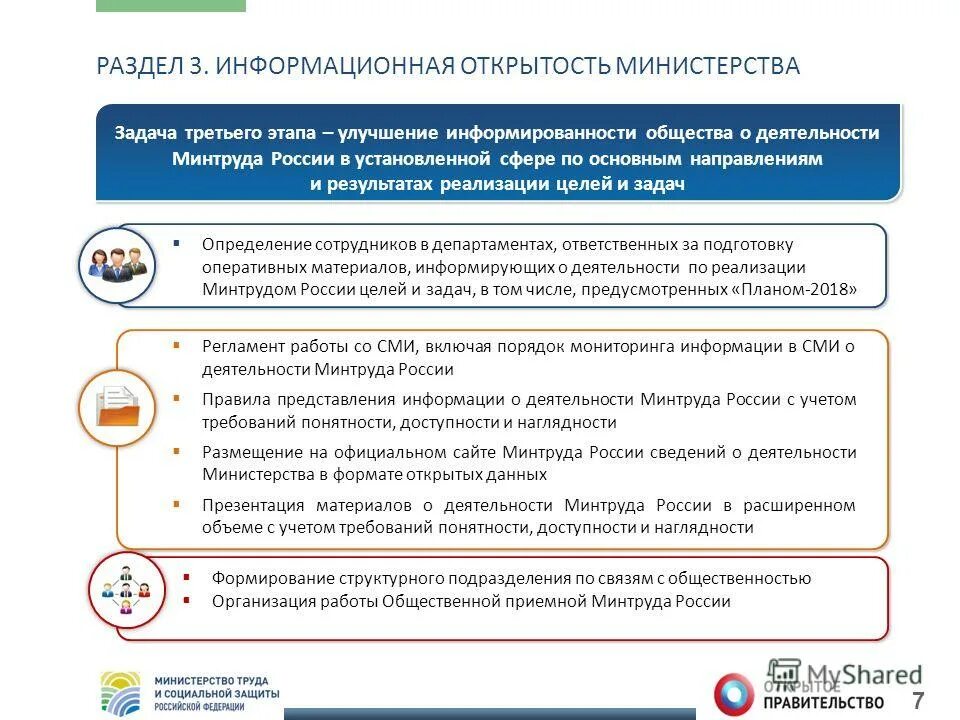 РАЗДЕЛ 3. ИНФОРМАЦИОННАЯ ОТКРЫТОСТЬ МИНИСТЕРСТВА

Задача третьего этапа – улучшение информированности общества о деятельности Минтруда России в установленной сфере по основным направлениям и результатах реализации целей и задач

▪ Определение сотрудников в департаментах, ответственных за подготовку оперативных материалов, информирующих о деятельности по реализации Минтрудом России целей и задач, в том числе, предусмотренных «Планом-2018»

▪ Регламент работы со СМИ, включая порядок мониторинга информации в СМИ о деятельности Минтруда России

▪ Правила представления информации о деятельности Минтруда России с учетом требований понятности, доступности и наглядности

▪ Размещение на официальном сайте Минтруда России сведений о деятельности Министерства в формате открытых данных

▪ Презентация материалов о деятельности Минтруда России в расширенном объеме с учетом требований понятности, доступности и наглядности

▪ Формирование структурного подразделения по связям с общественностью
▪ Организация работы Общественной приемной Минтруда России

МИНИСТЕРСТВО ТРУДА И СОЦИАЛЬНОЙ ЗАЩИТЫ РОССИЙСКОЙ ФЕДЕРАЦИИ

MyShared

ОТКРЫТОЕ ПРАВИТЕЛЬСТВО

7